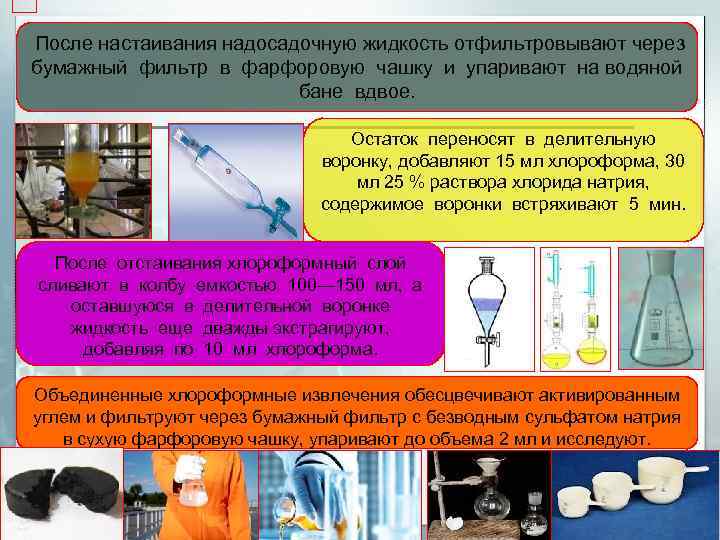 После настаивания надосадочную жидкость отфильтровывают через бумажный фильтр в фарфоровую чашку и упаривают на водяной бане вдвое.

Остаток переносят в делительную воронку, добавляют 15 мл хлороформа, 30 мл 25 % раствора хлорида натрия, содержимое воронки встряхивают 5 мин.

После отстаивания хлороформный слой сливают в колбу емкостью 100—150 мл, а оставшуюся в делительной воронке жидкость еще дважды экстрагируют, добавляя по 10 мл хлороформа.

Объединенные хлороформные извлечения обесцвечивают активированным углем и фильтруют через бумажный фильтр с безводным сульфатом натрия в сухую фарфоровую чашку, упаривают до объема 2 мл и исследуют.